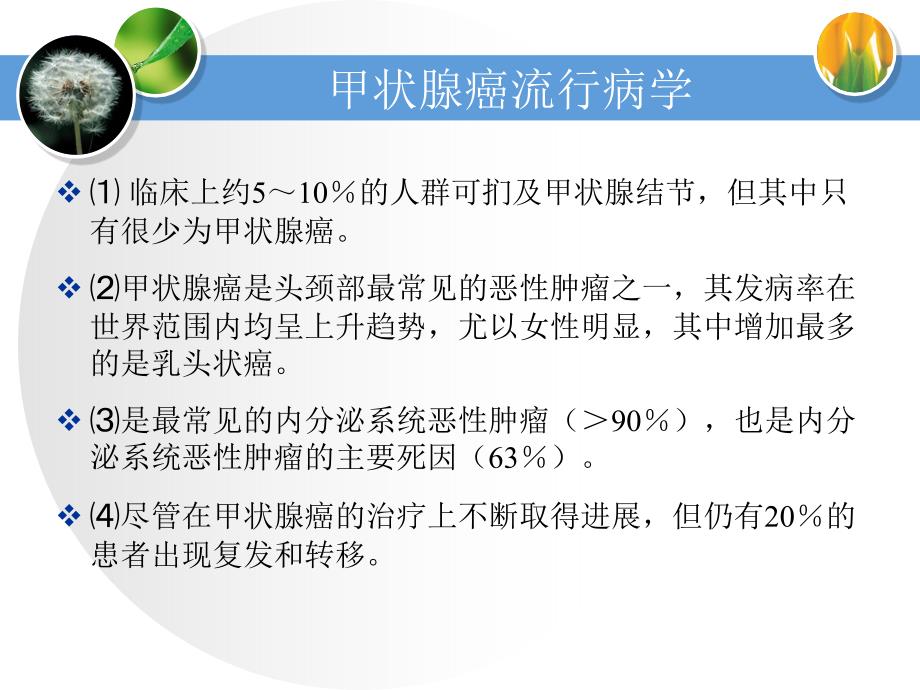 甲状腺癌流行病学

❖ ⑴ 临床上约5～10％的人群可扪及甲状腺结节，但其中只有很少为甲状腺癌。

❖ ⑵甲状腺癌是头颈部最常见的恶性肿瘤之一，其发病率在世界范围内均呈上升趋势，尤以女性明显，其中增加最多的是乳头状癌。

❖ ⑶是最常见的内分泌系统恶性肿瘤（＞90％），也是内分泌系统恶性肿瘤的主要死因（63％）。

❖ ⑷尽管在甲状腺癌的治疗上不断取得进展，但仍有20％的患者出现复发和转移。